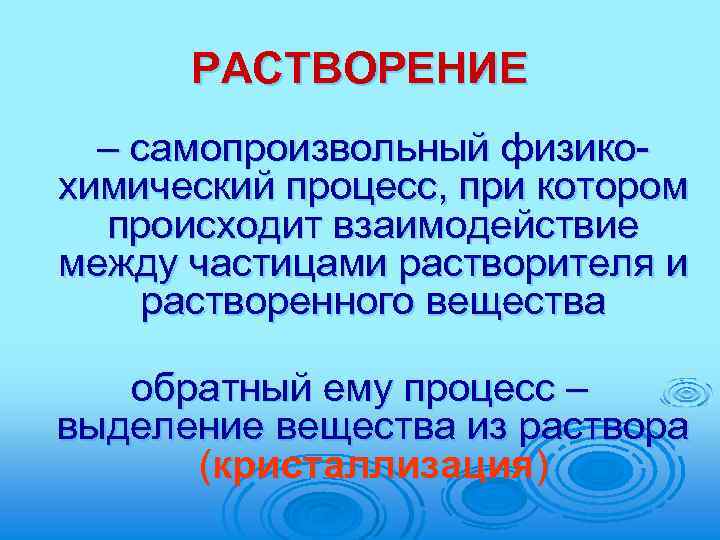 РАСТВОРЕНИЕ

– самопроизвольный физико-химический процесс, при котором происходит взаимодействие между частицами растворителя и растворенного вещества

обратный ему процесс – выделение вещества из раствора (кристаллизация)